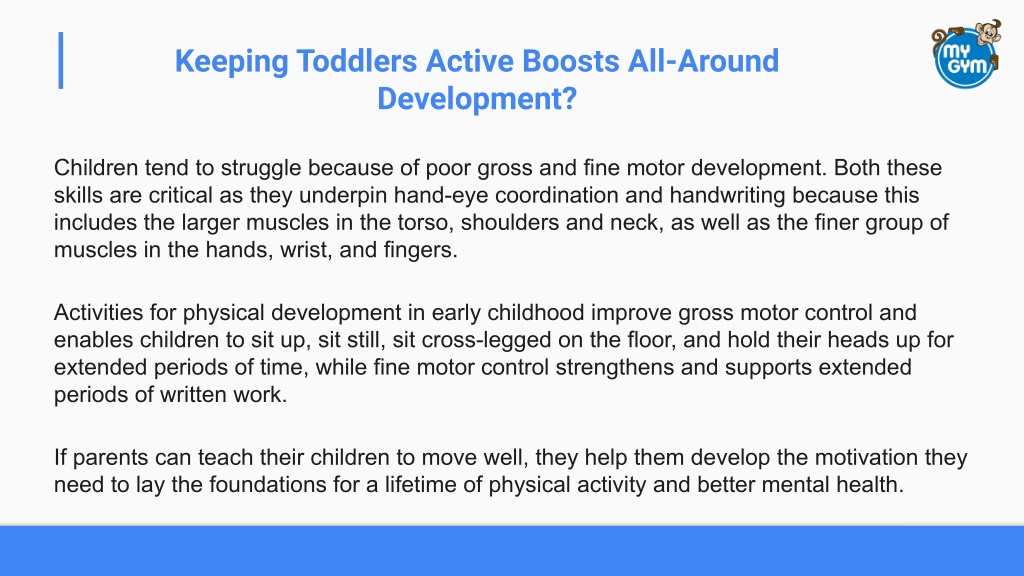 Keeping Toddlers Active Boosts All-Around Development?

MY GYM

Children tend to struggle because of poor gross and fine motor development. Both these skills are critical as they underpin hand-eye coordination and handwriting because this includes the larger muscles in the torso, shoulders and neck, as well as the finer group of muscles in the hands, wrist, and fingers.

Activities for physical development in early childhood improve gross motor control and enables children to sit up, sit still, sit cross-legged on the floor, and hold their heads up for extended periods of time, while fine motor control strengthens and supports extended periods of written work.

If parents can teach their children to move well, they help them develop the motivation they need to lay the foundations for a lifetime of physical activity and better mental health.